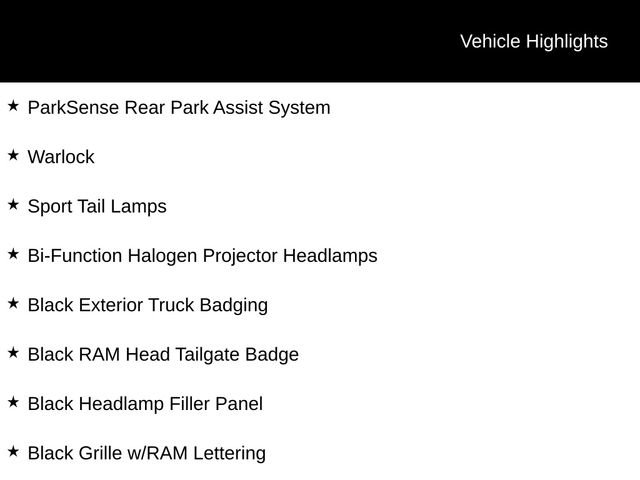 Vehicle Highlights

★ ParkSense Rear Park Assist System

★ Warlock

★ Sport Tail Lamps

★ Bi-Function Halogen Projector Headlamps

★ Black Exterior Truck Badging

★ Black RAM Head Tailgate Badge

★ Black Headlamp Filler Panel

★ Black Grille w/RAM Lettering